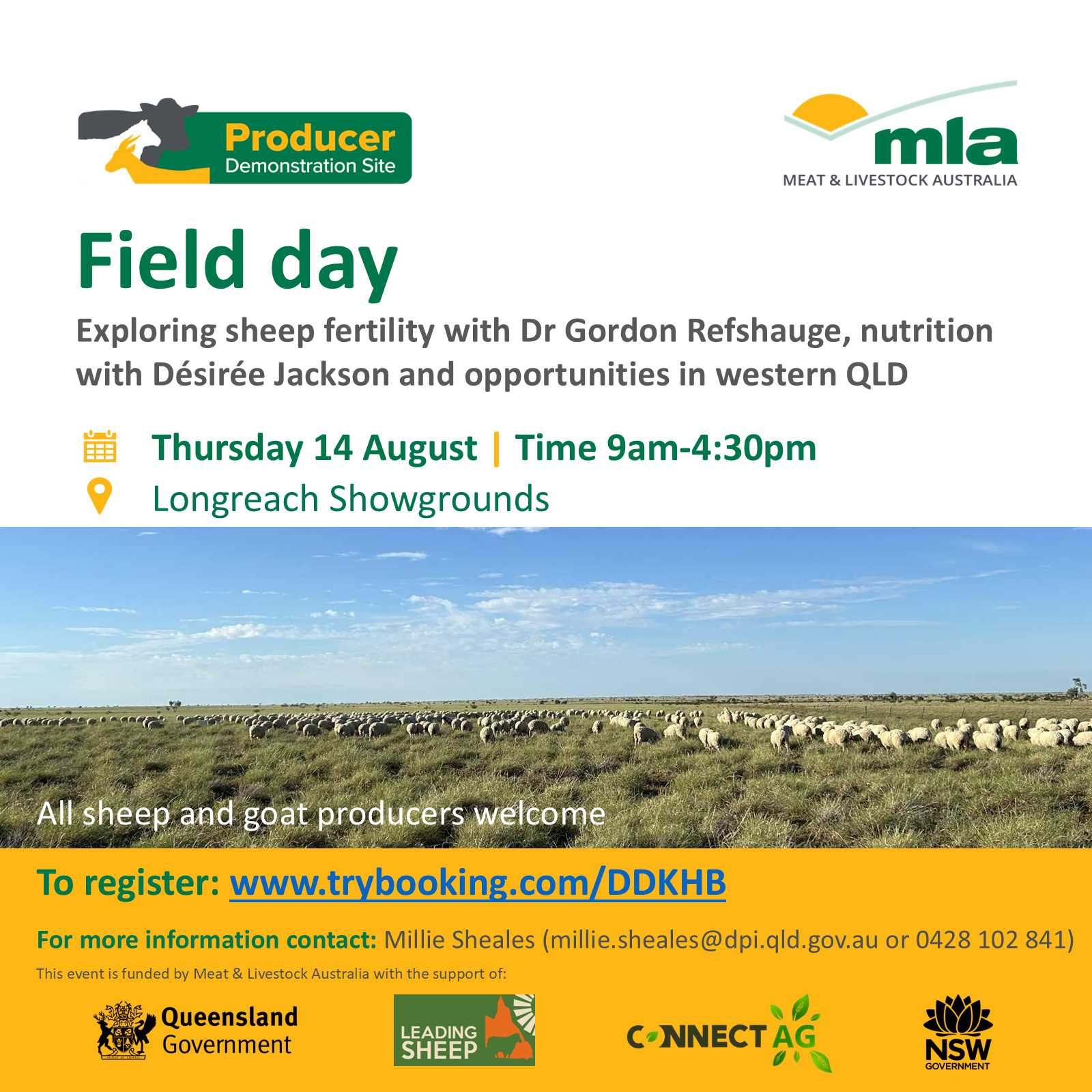 Producer Demonstration Site

mla
MEAT & LIVESTOCK AUSTRALIA

Field day

Exploring sheep fertility with Dr Gordon Refshauge, nutrition with Désirée Jackson and opportunities in western QLD

Thursday 14 August | Time 9am-4:30pm

Longreach Showgrounds

All sheep and goat producers welcome

To register: www.trybooking.com/DDKHB

For more information contact: Millie Sheales (millie.sheales@dpi.qld.gov.au or 0428 102 841)

This event is funded by Meat & Livestock Australia with the support of:

Queensland Government

LEADING SHEEP

CONNECT AG

NSW GOVERNMENT